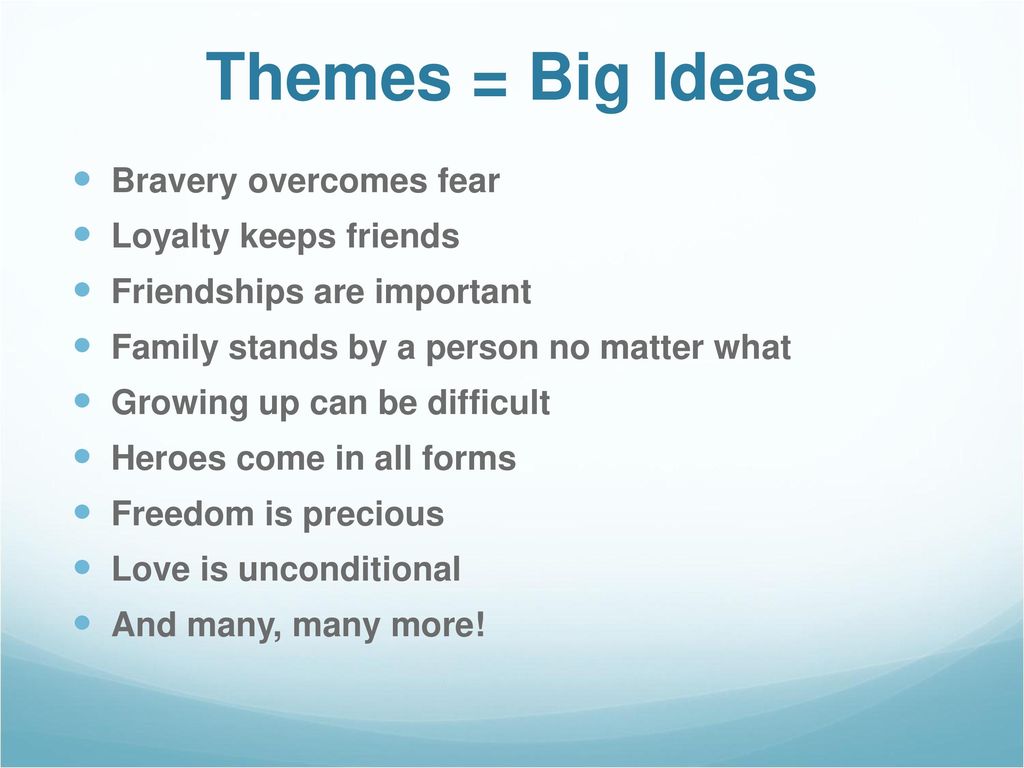 Themes = Big Ideas

- Bravery overcomes fear
- Loyalty keeps friends
- Friendships are important
- Family stands by a person no matter what
- Growing up can be difficult
- Heroes come in all forms
- Freedom is precious
- Love is unconditional
- And many, many more!